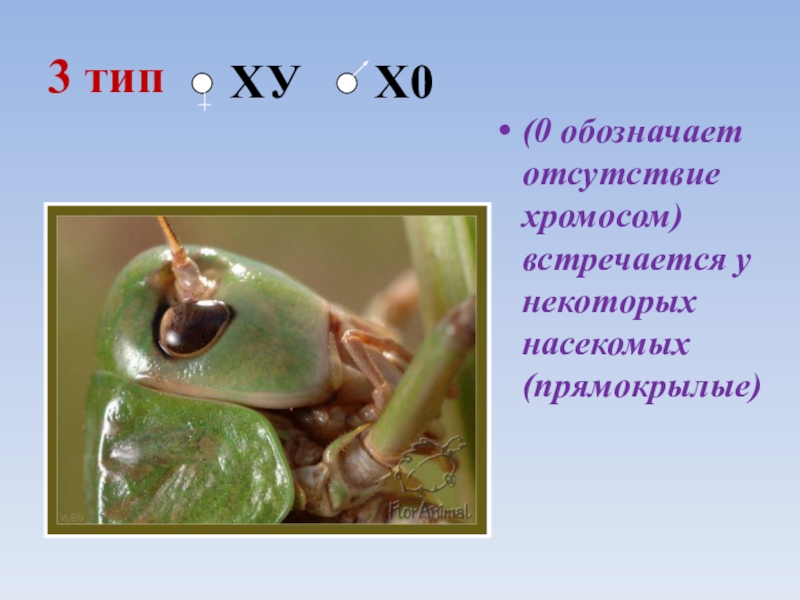 3 тип ♀ ХУ ♂ Х0

• (0 обозначает отсутствие хромосом) встречается у некоторых насекомых (прямокрылые)

FlorAnimal